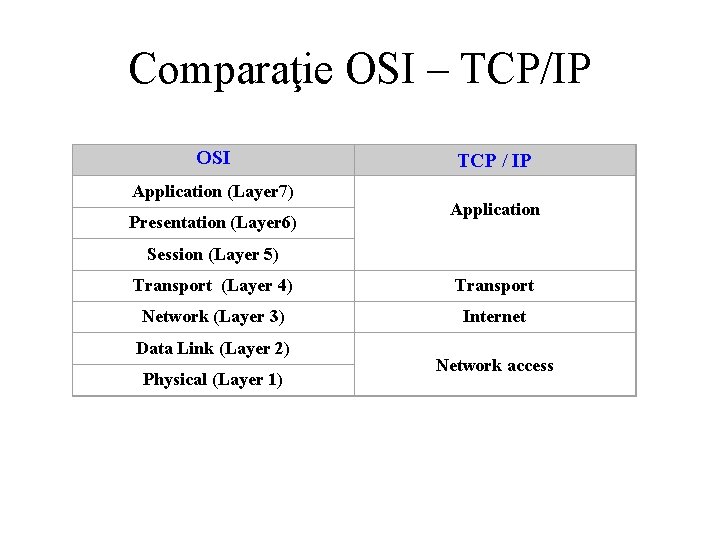 Comparaţie OSI – TCP/IP

| OSI | TCP / IP |
|---|---|
| Application (Layer7) | Application |
| Presentation (Layer6) | |
| Session (Layer 5) | |
| Transport (Layer 4) | Transport |
| Network (Layer 3) | Internet |
| Data Link (Layer 2) | Network access |
| Physical (Layer 1) | |